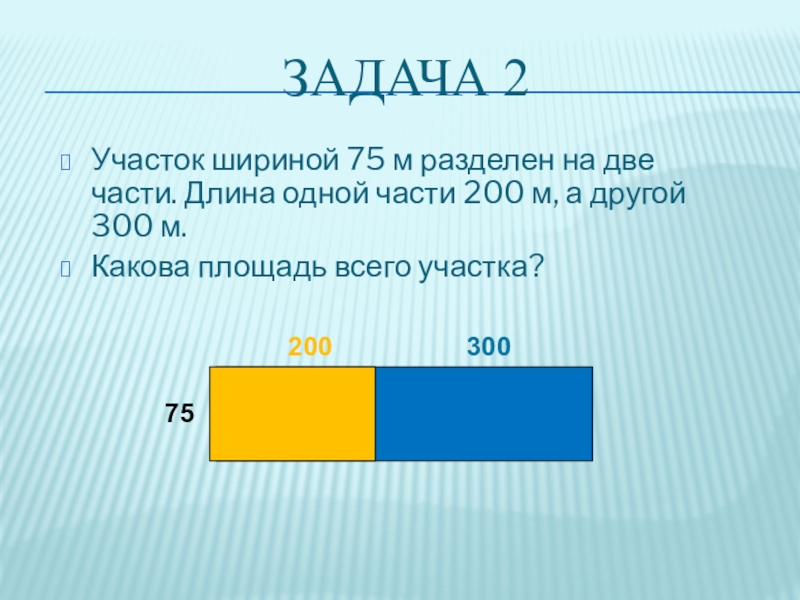 ЗАДАЧА 2

Участок шириной 75 м разделен на две части. Длина одной части 200 м, а другой 300 м.

Какова площадь всего участка?

200 300

75